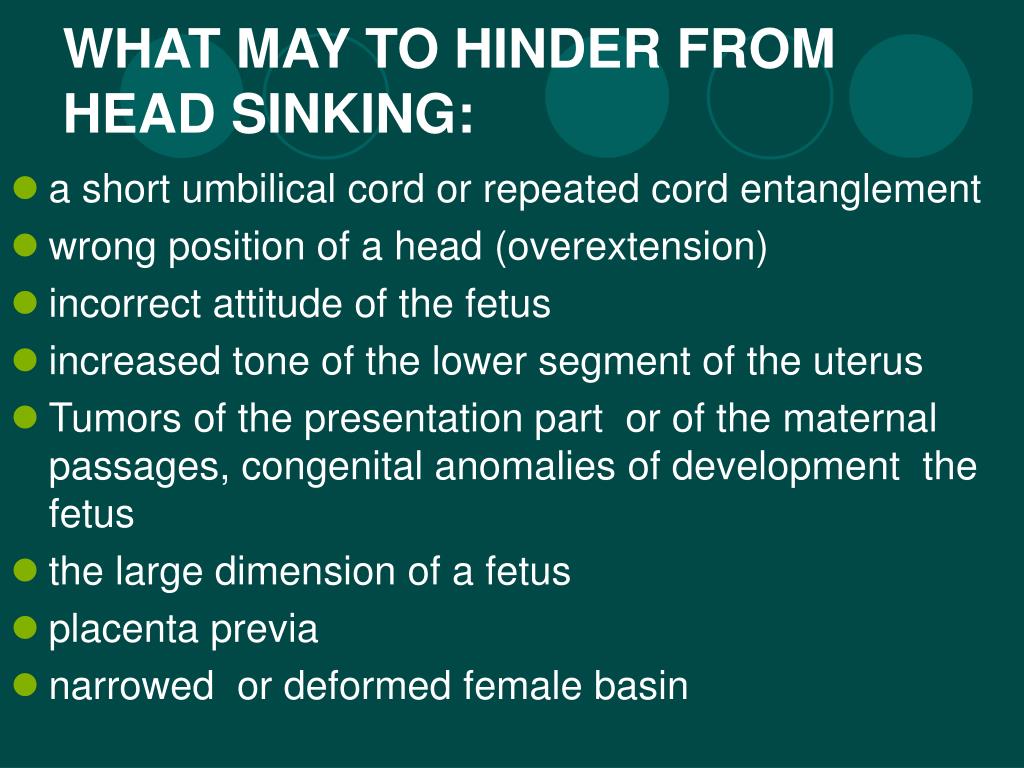 WHAT MAY TO HINDER FROM HEAD SINKING:

- a short umbilical cord or repeated cord entanglement
- wrong position of a head (overextension)
- incorrect attitude of the fetus
- increased tone of the lower segment of the uterus
- Tumors of the presentation part or of the maternal passages, congenital anomalies of development the fetus
- the large dimension of a fetus
- placenta previa
- narrowed or deformed female basin